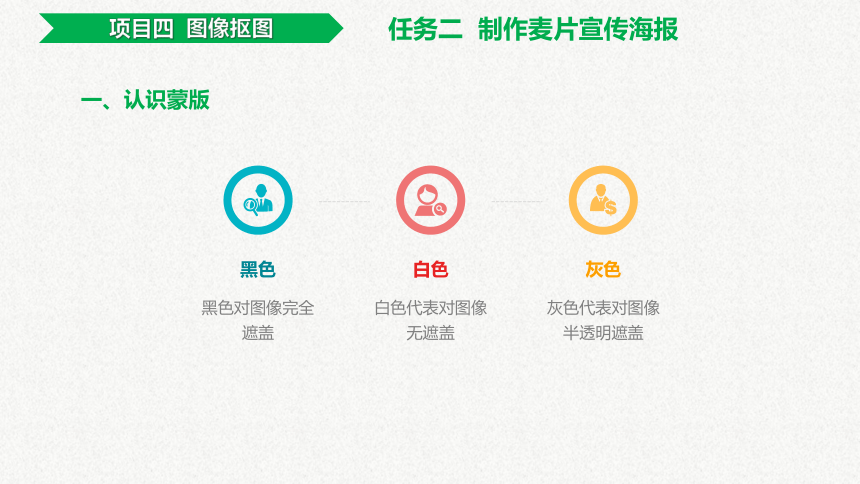 项目四 图像抠图

任务二 制作麦片宣传海报

一、认识蒙版

黑色

黑色对图像完全遮盖

白色

白色代表对图像无遮盖

灰色

灰色代表对图像半透明遮盖